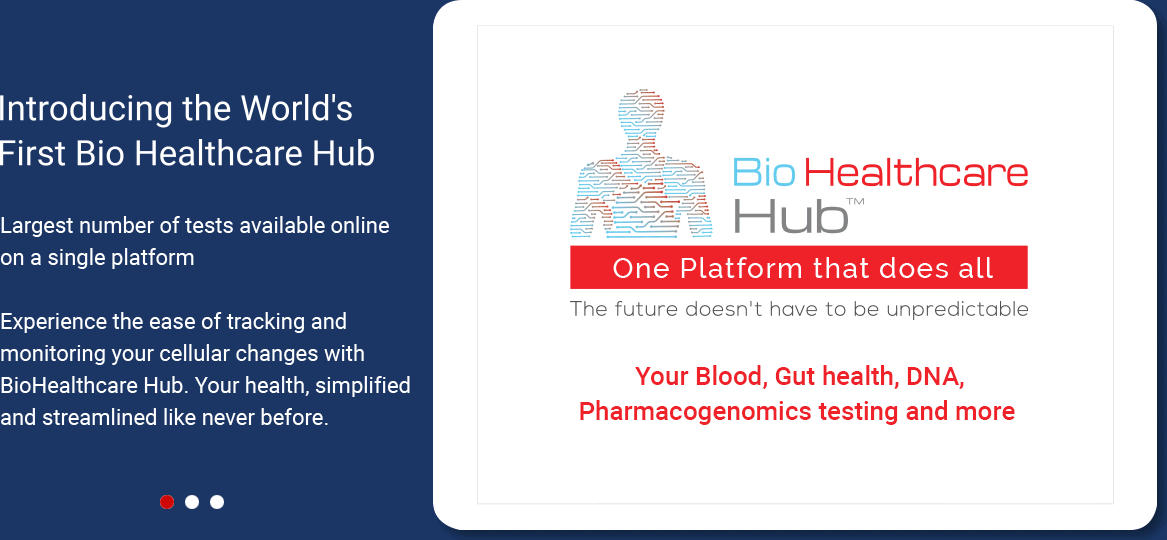 Introducing the World's First Bio Healthcare Hub

Largest number of tests available online on a single platform

Experience the ease of tracking and monitoring your cellular changes with BioHealthcare Hub. Your health, simplified and streamlined like never before.

Bio Healthcare Hub™

One Platform that does all

The future doesn't have to be unpredictable

Your Blood, Gut health, DNA, Pharmacogenomics testing and more